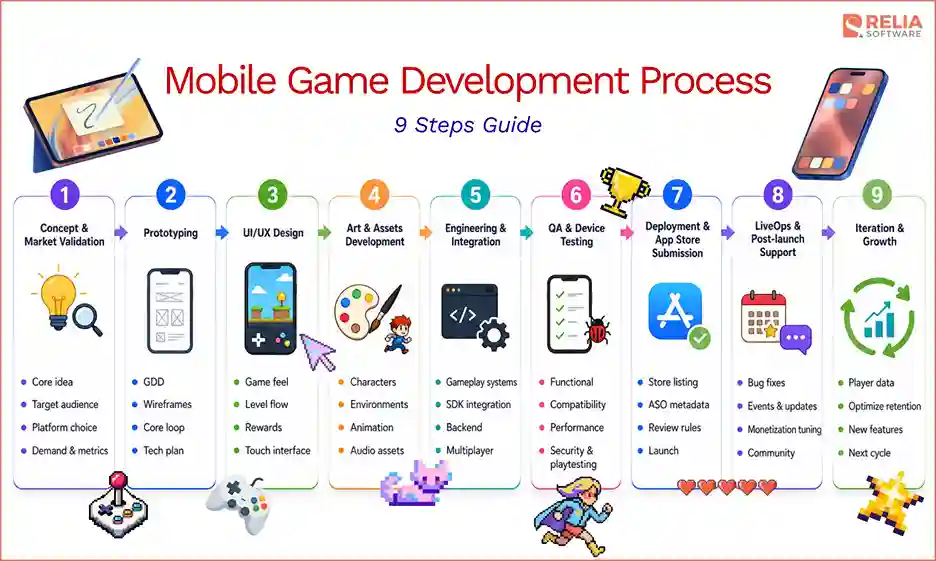 RELIA SOFTWARE

Mobile Game Development Process

9 Steps Guide

1
Concept & Market Validation
- Core idea
- Target audience
- Platform choice
- Demand & metrics

2
Prototyping
- GDD
- Wireframes
- Core loop
- Tech plan

3
UI/UX Design
- Game feel
- Level flow
- Rewards
- Touch interface

4
Art & Assets Development
- Characters
- Environments
- Animation
- Audio assets

5
Engineering & Integration
- Gameplay systems
- SDK integration
- Backend
- Multiplayer

6
QA & Device Testing
- Functional
- Compatibility
- Performance
- Security & playtesting

7
Deployment & App Store Submission
- Store listing
- ASO metadata
- Review rules
- Launch

8
LiveOps & Post-launch Support
- Bug fixes
- Events & updates
- Monetization tuning
- Community

9
Iteration & Growth
- Player data
- Optimize retention
- New features
- Next cycle